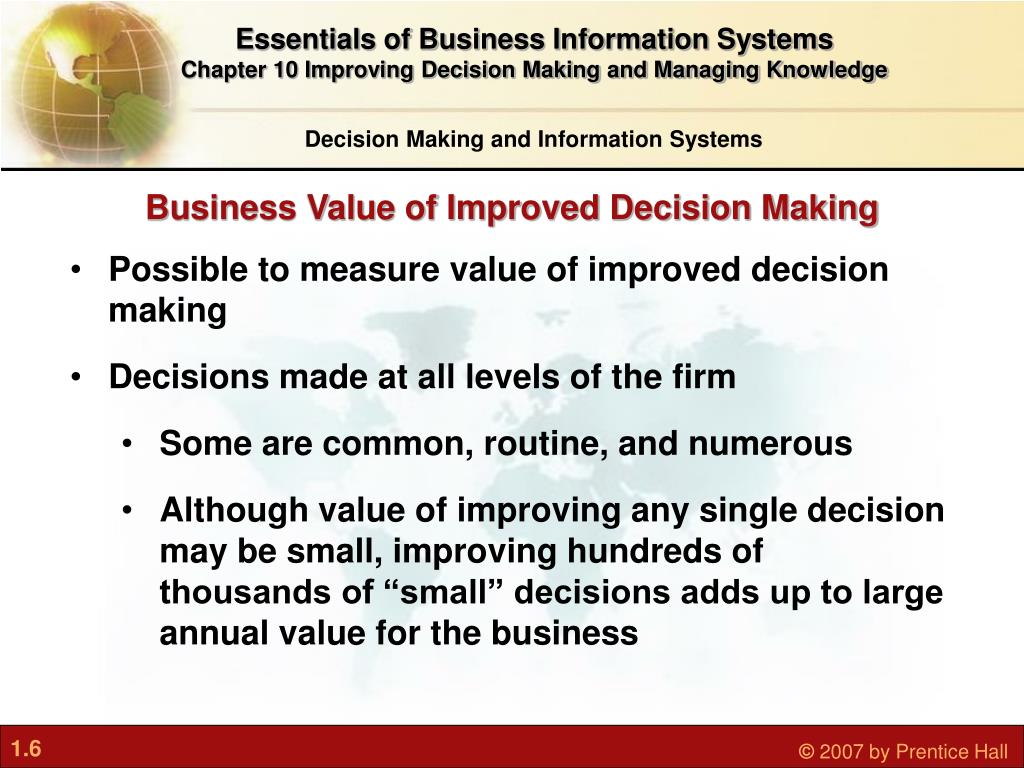 Essentials of Business Information Systems
Chapter 10 Improving Decision Making and Managing Knowledge

Decision Making and Information Systems

Business Value of Improved Decision Making

• Possible to measure value of improved decision making

• Decisions made at all levels of the firm

• Some are common, routine, and numerous

• Although value of improving any single decision may be small, improving hundreds of thousands of “small” decisions adds up to large annual value for the business

1.6

© 2007 by Prentice Hall